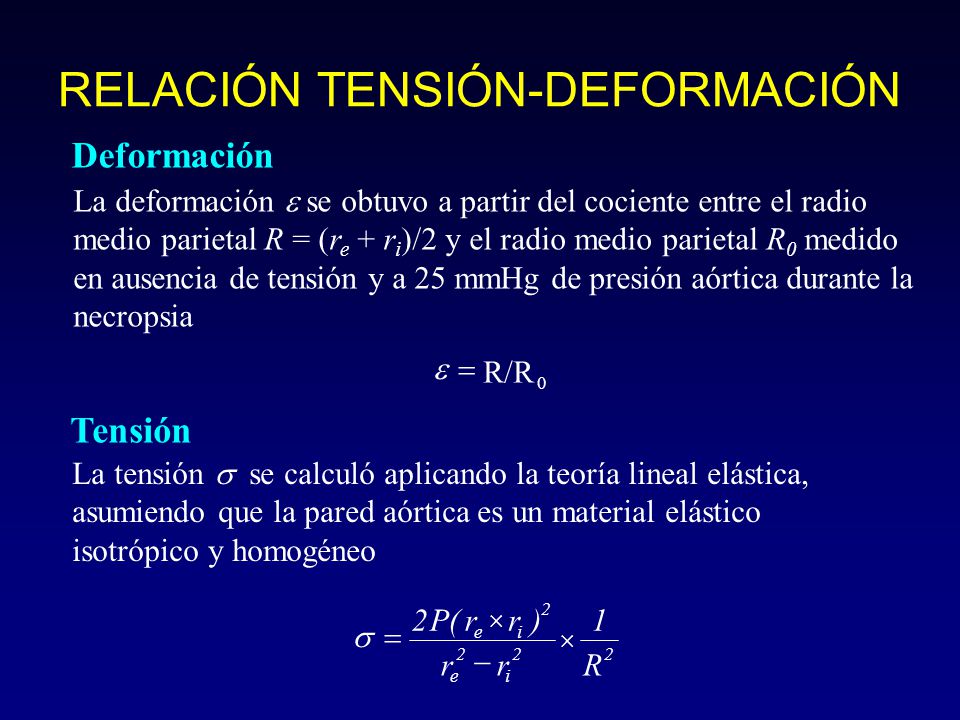 RELACIÓN TENSIÓN-DEFORMACIÓN

Deformación

La deformación $\varepsilon$ se obtuvo a partir del cociente entre el radio medio parietal $R = (r_e + r_i)/2$ y el radio medio parietal $R_0$ medido en ausencia de tensión y a 25 mmHg de presión aórtica durante la necropsia

$\varepsilon = R/R_0$

Tensión

La tensión $\sigma$ se calculó aplicando la teoría lineal elástica, asumiendo que la pared aórtica es un material elástico isotrópico y homogéneo

$\sigma = \frac{2P(r_e \times r_i)^2}{r_e^2 - r_i^2} \times \frac{1}{R^2}$